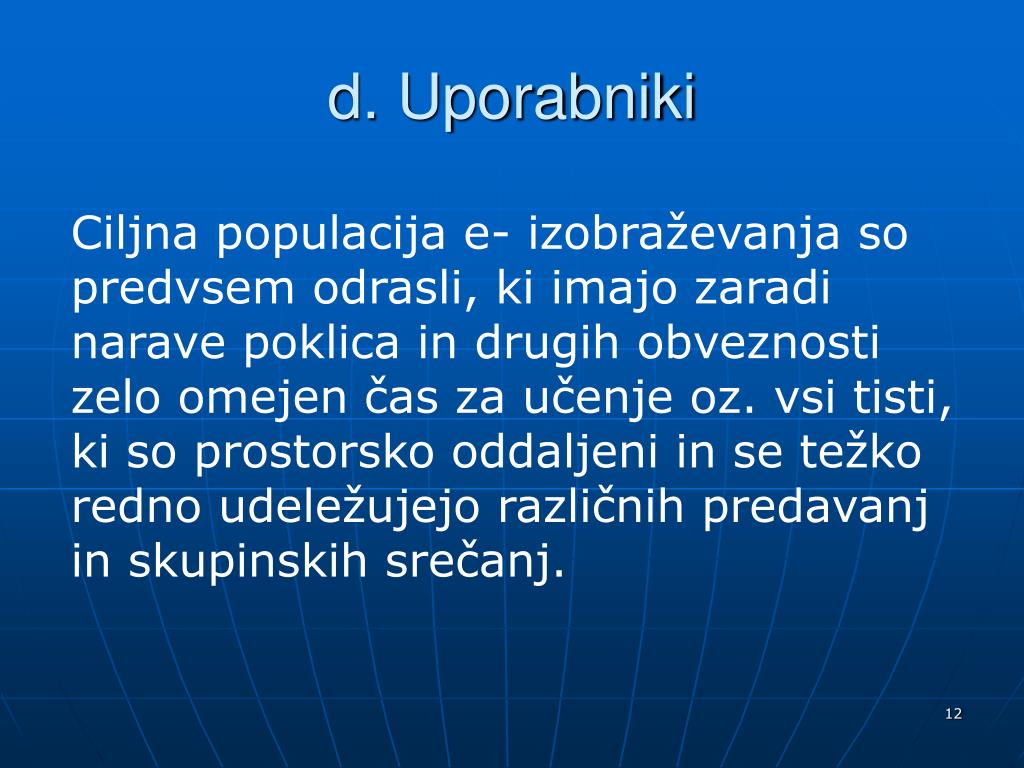 d. Uporabniki

Ciljna populacija e- izobraževanja so predvsem odrasli, ki imajo zaradi narave poklica in drugih obveznosti zelo omejen čas za učenje oz. vsi tisti, ki so prostorsko oddaljeni in se težko redno udeležujejo različnih predavanj in skupinskih srečanj.

12